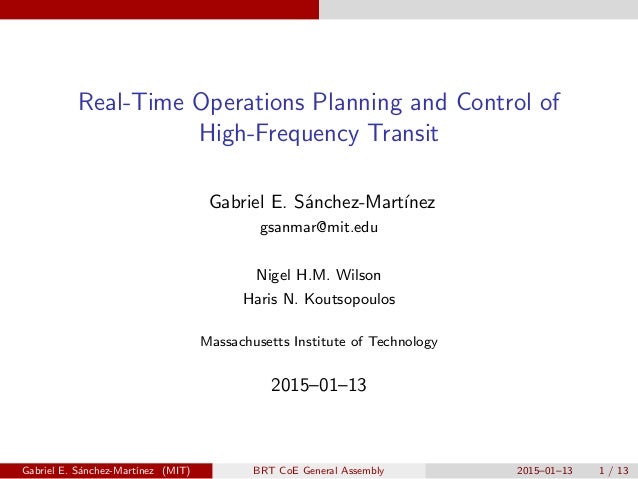 Real-Time Operations Planning and Control of High-Frequency Transit

Gabriel E. Sánchez-Martínez
gsanmar@mit.edu

Nigel H.M. Wilson
Haris N. Koutsopoulos

Massachusetts Institute of Technology

2015–01–13

Gabriel E. Sánchez-Martínez (MIT) BRT CoE General Assembly 2015–01–13 1 / 13